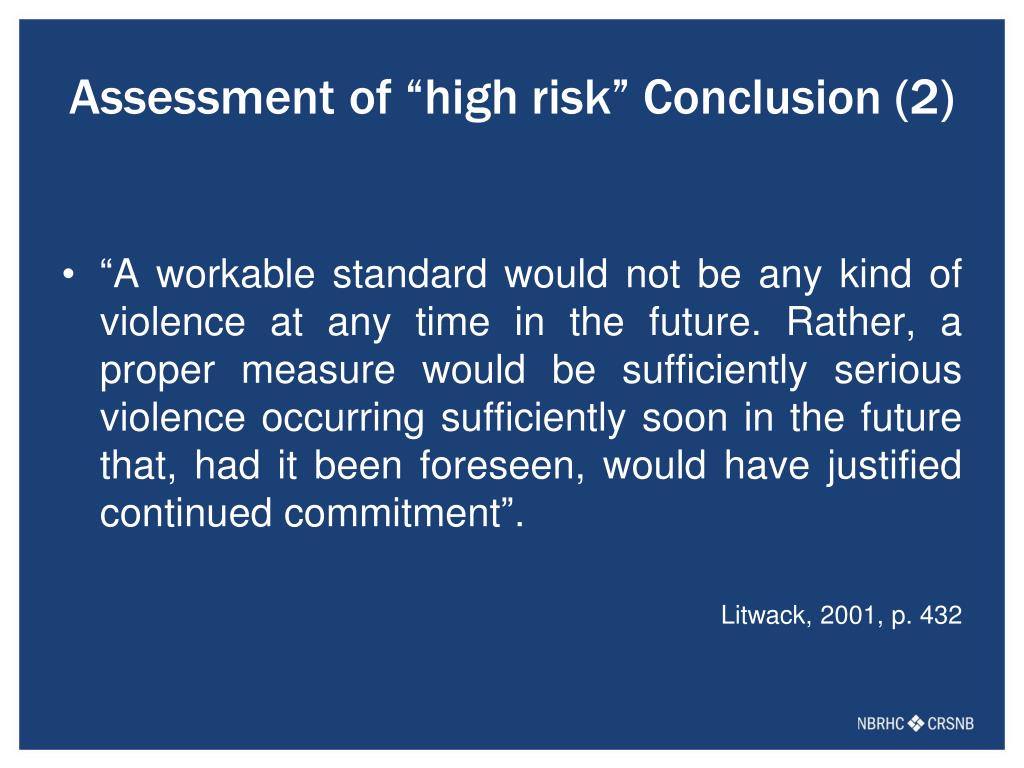 Assessment of “high risk” Conclusion (2)

• “A workable standard would not be any kind of violence at any time in the future. Rather, a proper measure would be sufficiently serious violence occurring sufficiently soon in the future that, had it been foreseen, would have justified continued commitment”.

Litwack, 2001, p. 432

NBRHC CRSNB